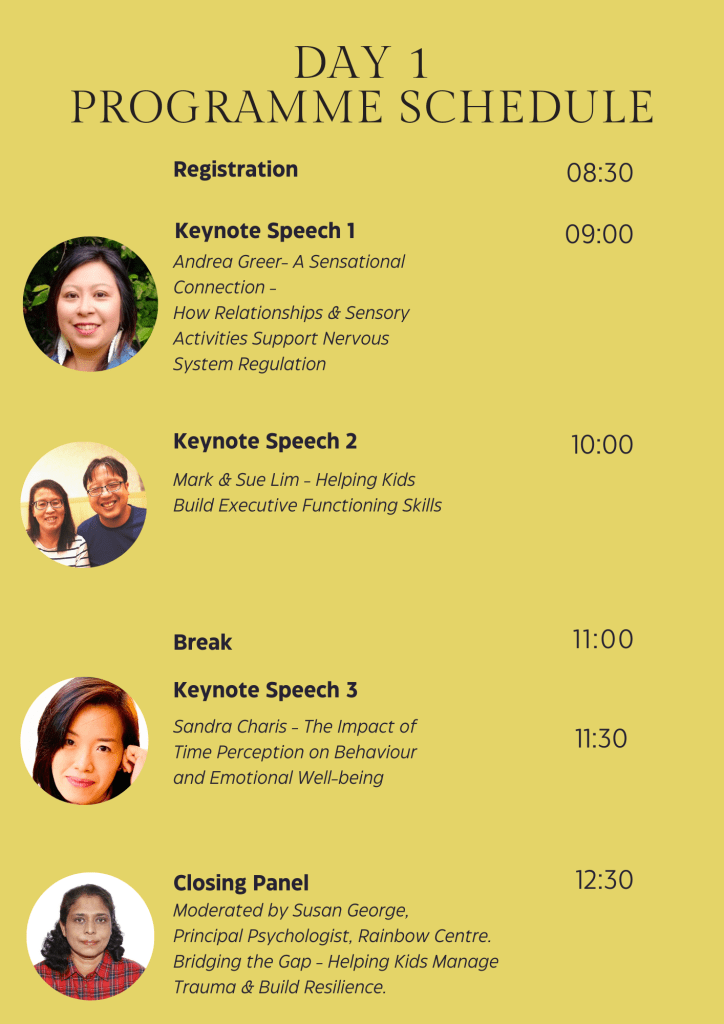 DAY 1
PROGRAMME SCHEDULE

Registration 08:30

Keynote Speech 1 09:00
Andrea Greer- A Sensational Connection - How Relationships & Sensory Activities Support Nervous System Regulation

Keynote Speech 2 10:00
Mark & Sue Lim - Helping Kids Build Executive Functioning Skills

Break 11:00

Keynote Speech 3
Sandra Charis - The Impact of Time Perception on Behaviour and Emotional Well-being 11:30

Closing Panel 12:30
Moderated by Susan George, Principal Psychologist, Rainbow Centre. Bridging the Gap - Helping Kids Manage Trauma & Build Resilience.